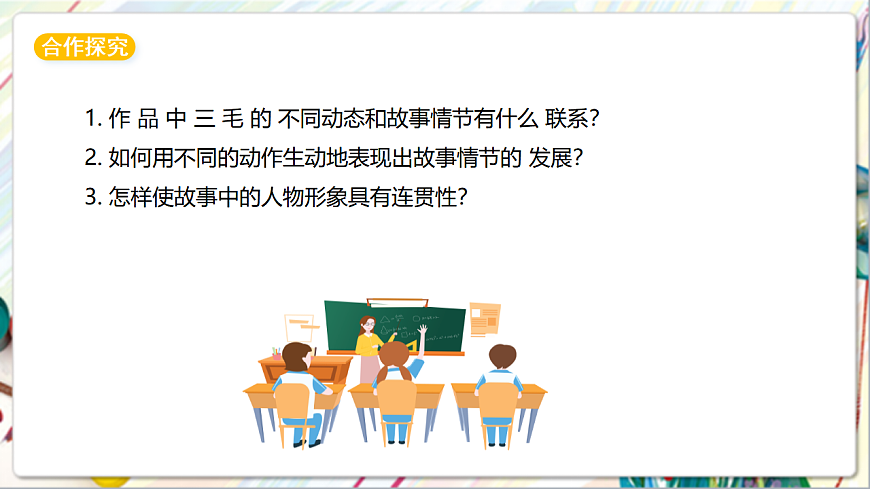 合作探究

1. 作 品 中 三 毛 的 不同动态和故事情节有什么 联系?

2. 如何用不同的动作生动地表现出故事情节的 发展?

3. 怎样使故事中的人物形象具有连贯性?